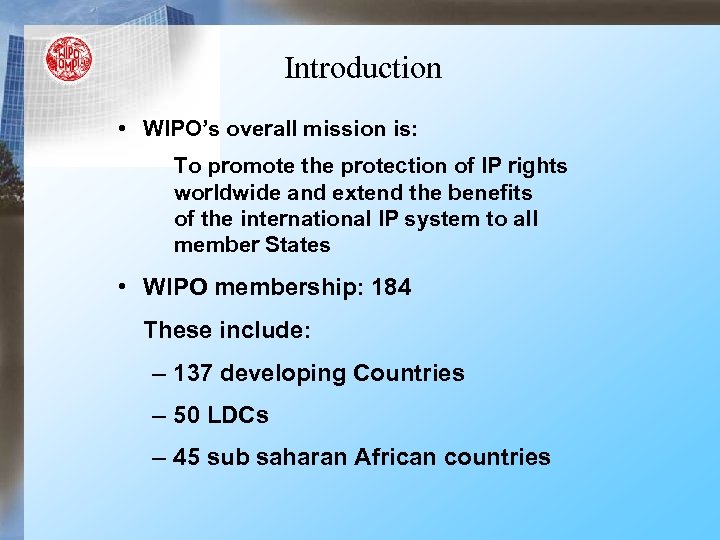 WIPO
OMPI

Introduction

• WIPO's overall mission is:

To promote the protection of IP rights worldwide and extend the benefits of the international IP system to all member States

• WIPO membership: 184

These include:

– 137 developing Countries

– 50 LDCs

– 45 sub saharan African countries